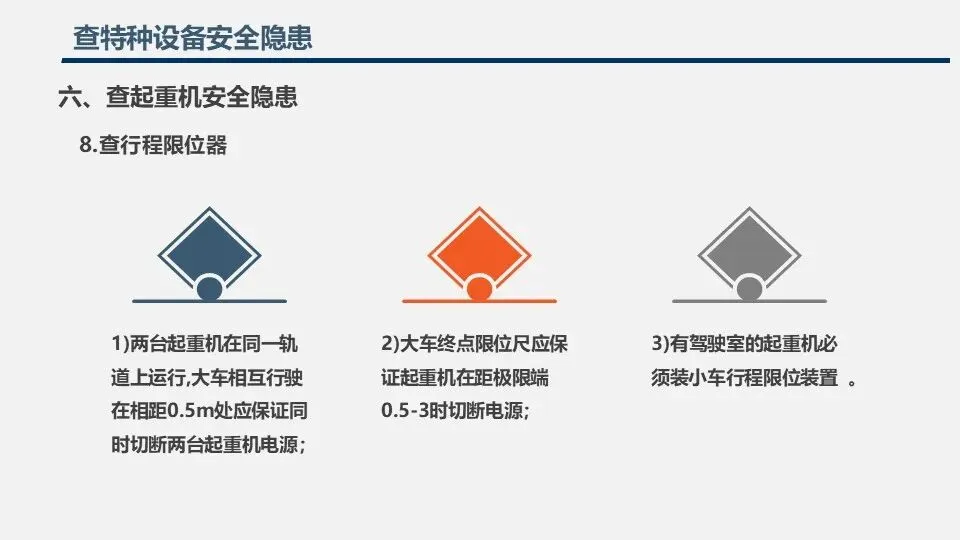 查特种设备安全隐患

六、查起重机安全隐患

8.查行程限位器

1)两台起重机在同一轨道上运行,大车相互行驶在相距0.5m处应保证同时切断两台起重机电源;

2)大车终点限位尺应保证起重机在距极限端0.5-3时切断电源;

3)有驾驶室的起重机必须装小车行程限位装置 。